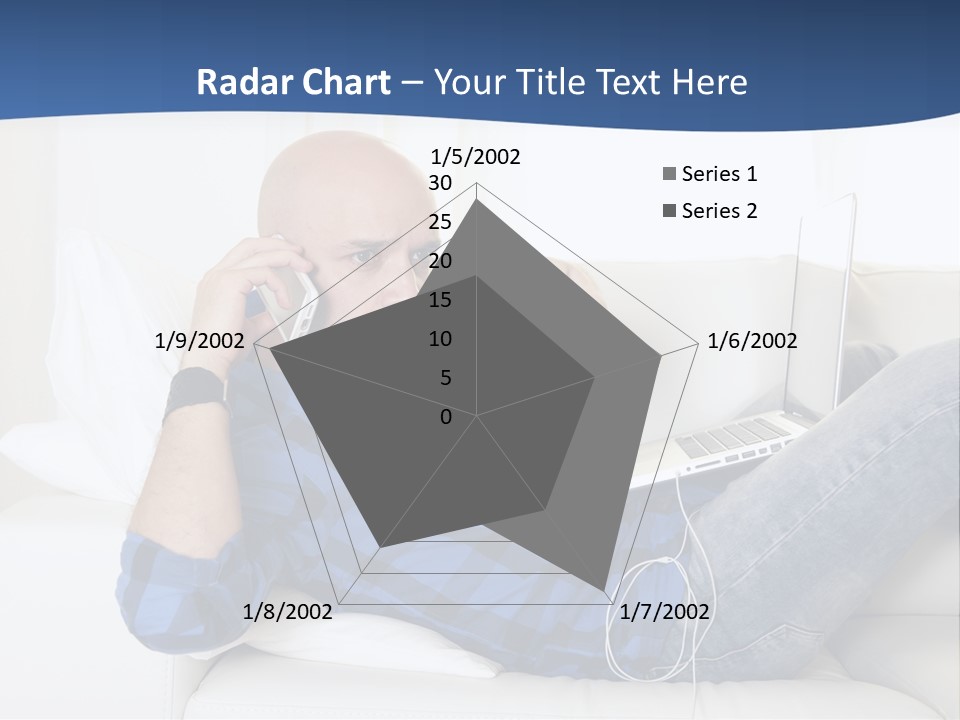 Radar Chart – Your Title Text Here

1/5/2002
30
25
20
15
10
5
0
1/6/2002
1/7/2002
1/8/2002
1/9/2002

Series 1
Series 2